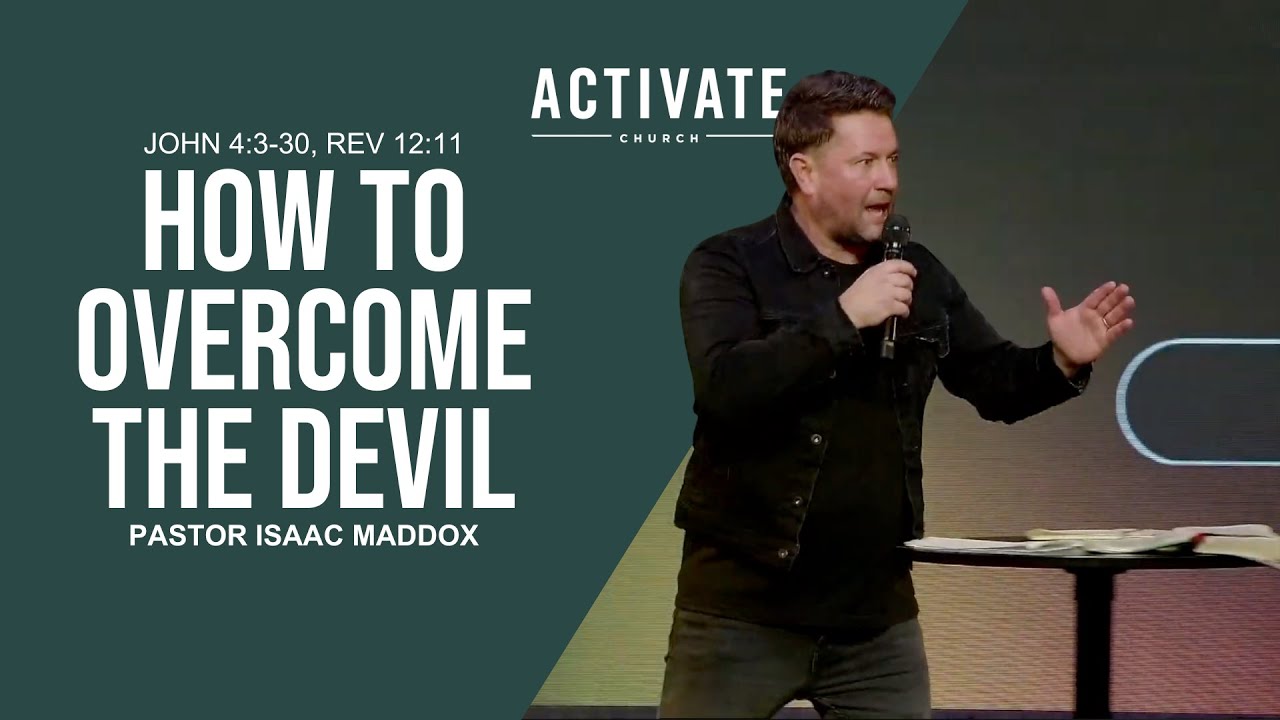 ACTIVATE
CHURCH

JOHN 4:3-30, REV 12:11
HOW TO OVERCOME THE DEVIL
PASTOR ISAAC MADDOX